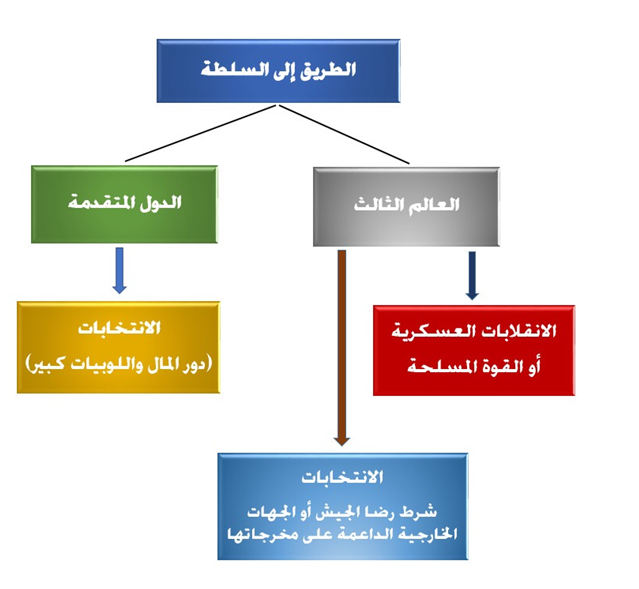 الطريق إلى السلطة

العالم الثالث

الدول المتقدمة

الانقلابات العسكرية
أو القوة المسلحة

الانتخابات
(دور المال واللوبيات كبير)

الانتخابات
شرط رضا الجيش أو الجهات الخارجية الداعمة على مخرجاتها